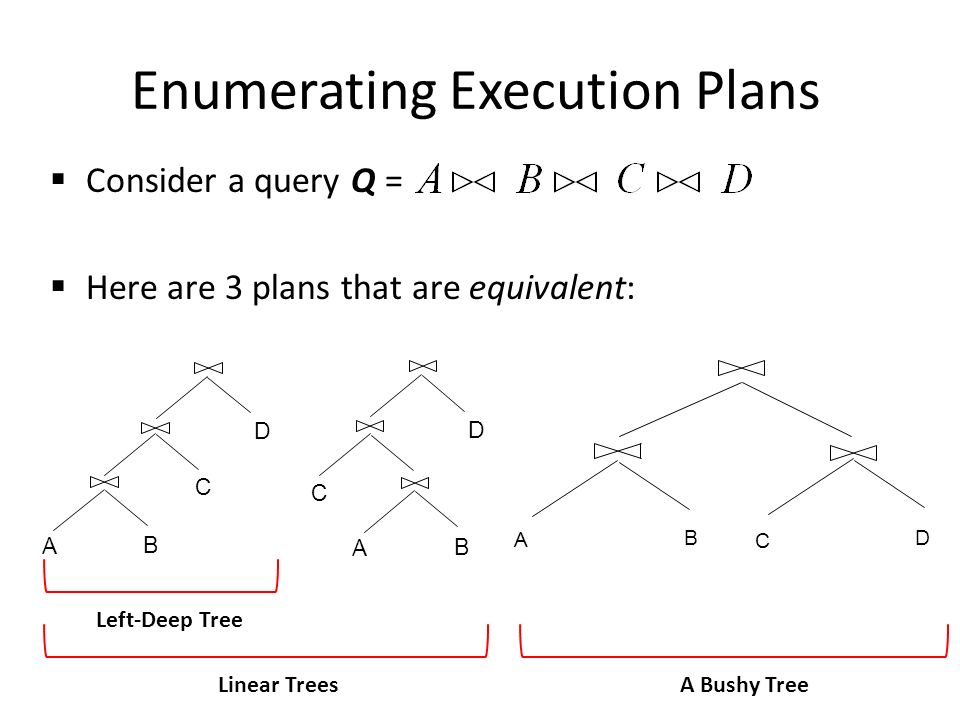 Enumerating Execution Plans

▪ Consider a query **Q** = $A \bowtie B \bowtie C \bowtie D$

▪ Here are 3 plans that are *equivalent*:

$\bowtie$ $\bowtie$ D $\bowtie$ C A B

$\bowtie$ $\bowtie$ D C $\bowtie$ A B

$\bowtie$ $\bowtie$ $\bowtie$ A B C D

Left-Deep Tree

Linear Trees

A Bushy Tree